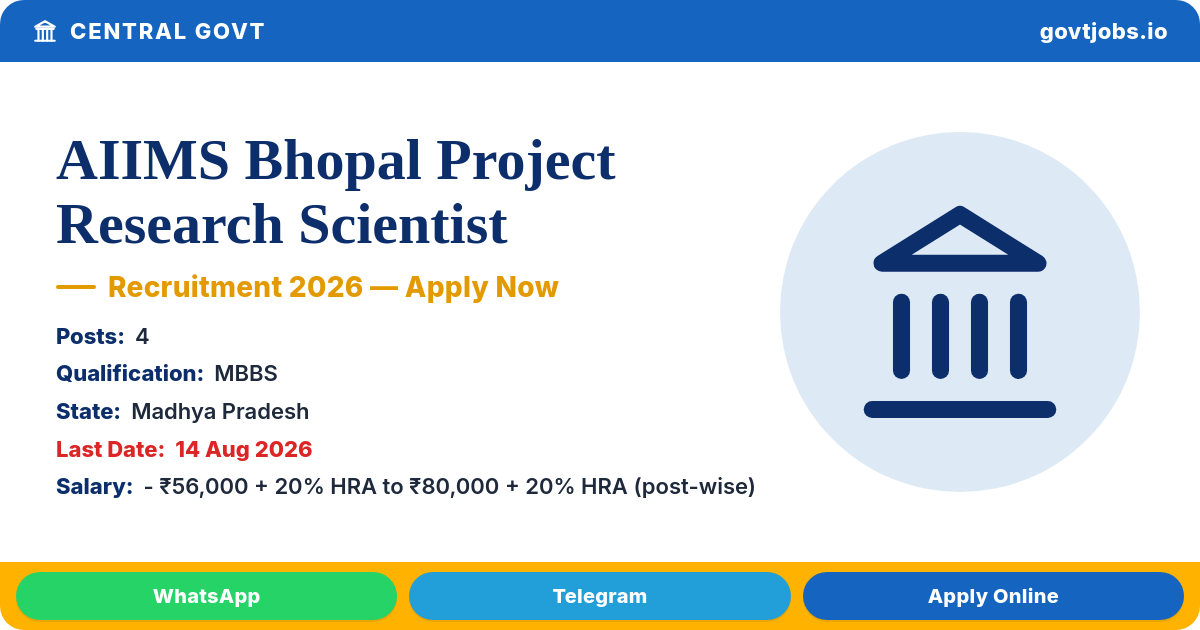 CENTRAL GOVT
govtjobs.io

AIIMS Bhopal Project Research Scientist

— Recruitment 2026 — Apply Now

Posts: 4
Qualification: MBBS
State: Madhya Pradesh
Last Date: 14 Aug 2026
Salary: - ₹56,000 + 20% HRA to ₹80,000 + 20% HRA (post-wise)

WhatsApp
Telegram
Apply Online